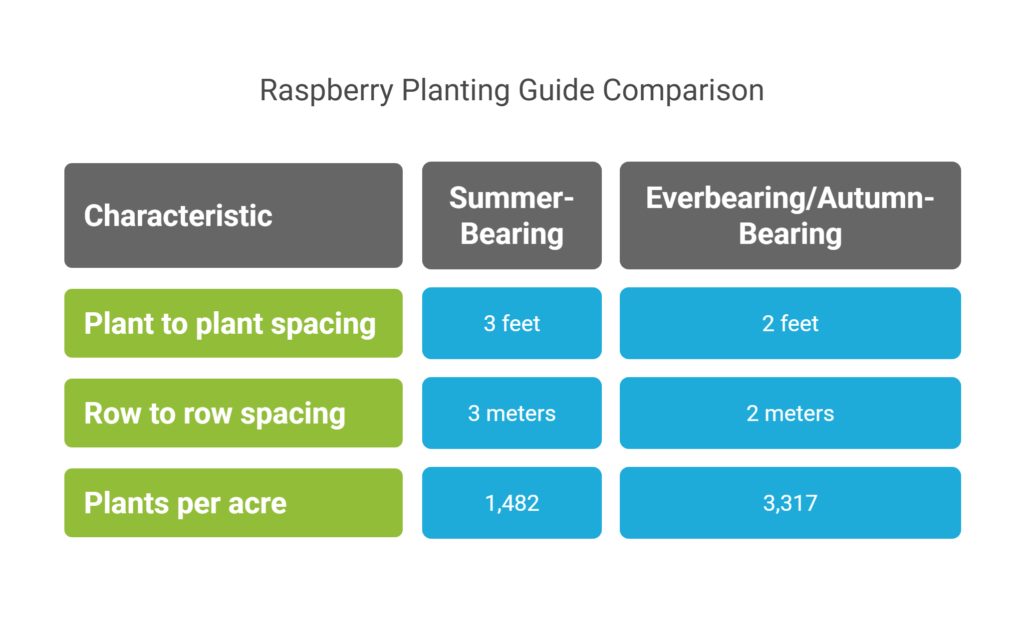 Raspberry Planting Guide Comparison

| Characteristic | Summer-Bearing | Everbearing/Autumn-Bearing |
|---|---|---|
| Plant to plant spacing | 3 feet | 2 feet |
| Row to row spacing | 3 meters | 2 meters |
| Plants per acre | 1,482 | 3,317 |